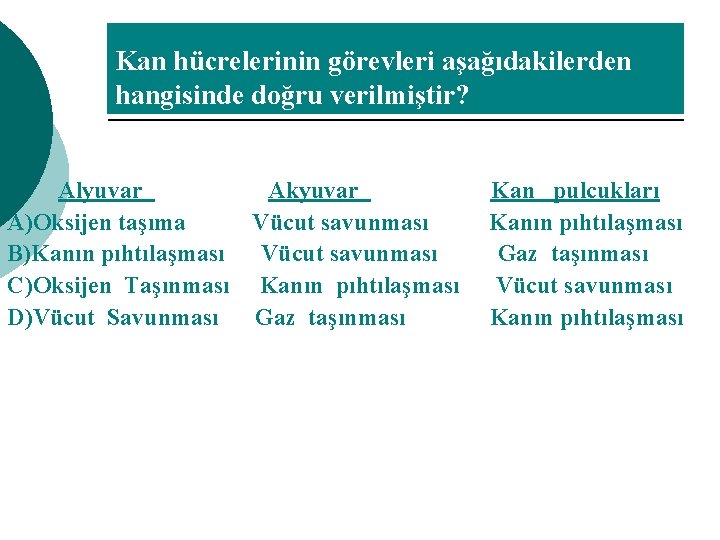 Kan hücrelerinin görevleri aşağıdakilerden hangisinde doğru verilmiştir?

| Alyuvar | Akyuvar | Kan pulcukları |
|---|---|---|
| A)Oksijen taşıma | Vücut savunması | Kanın pıhtılaşması |
| B)Kanın pıhtılaşması | Vücut savunması | Gaz taşınması |
| C)Oksijen Taşınması | Kanın pıhtılaşması | Vücut savunması |
| D)Vücut Savunması | Gaz taşınması | Kanın pıhtılaşması |